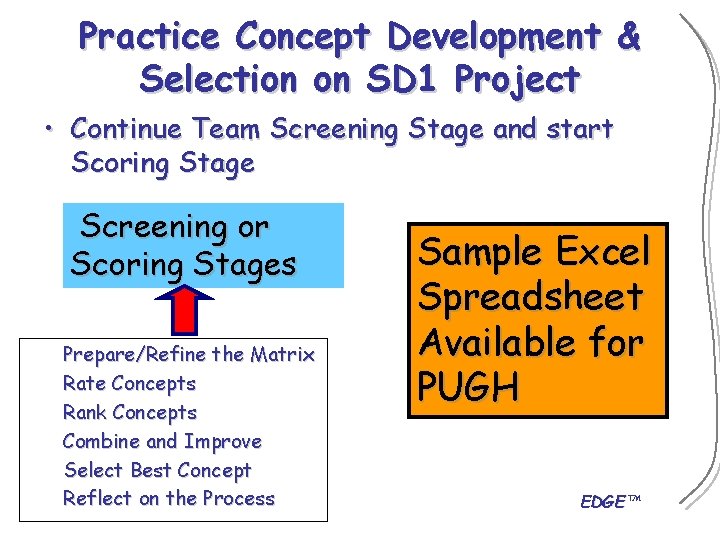 Practice Concept Development & Selection on SD1 Project

• Continue Team Screening Stage and start Scoring Stage

Screening or Scoring Stages

Prepare/Refine the Matrix
Rate Concepts
Rank Concepts
Combine and Improve
Select Best Concept
Reflect on the Process

Sample Excel Spreadsheet Available for PUGH

EDGE™